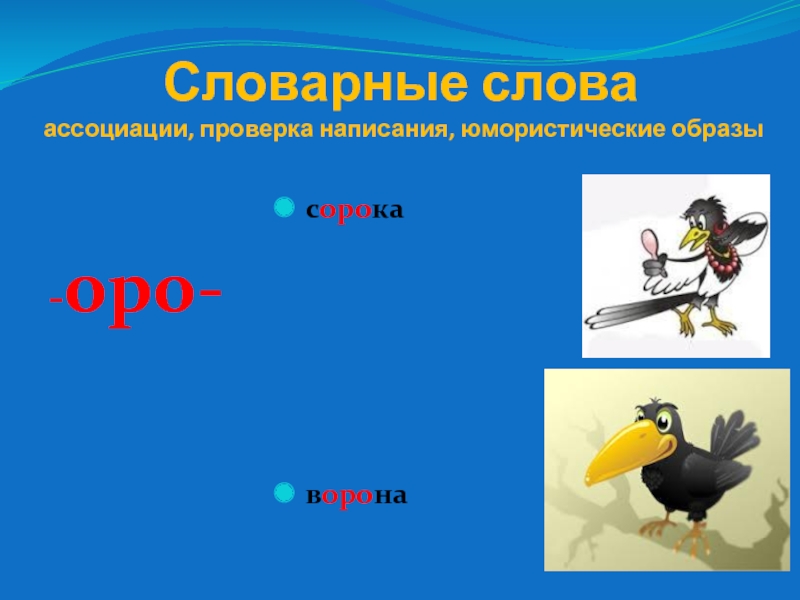 Словарные слова
ассоциации, проверка написания, юмористические образы

сорока

-оро-

ворона